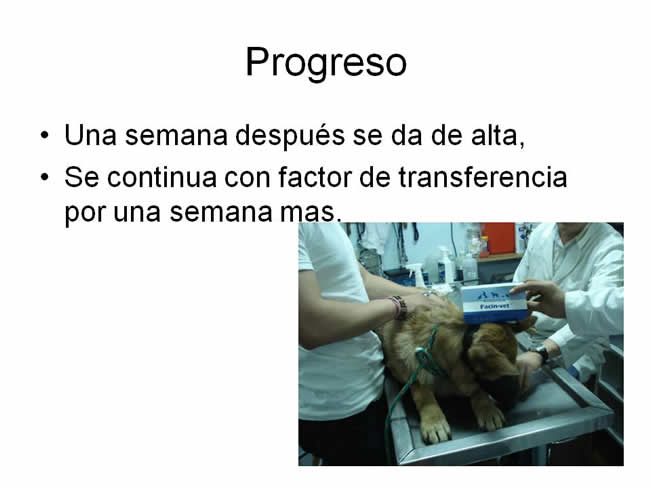 Progreso

• Una semana después se da de alta,
• Se continua con factor de transferencia por una semana mas.

Facin-vet